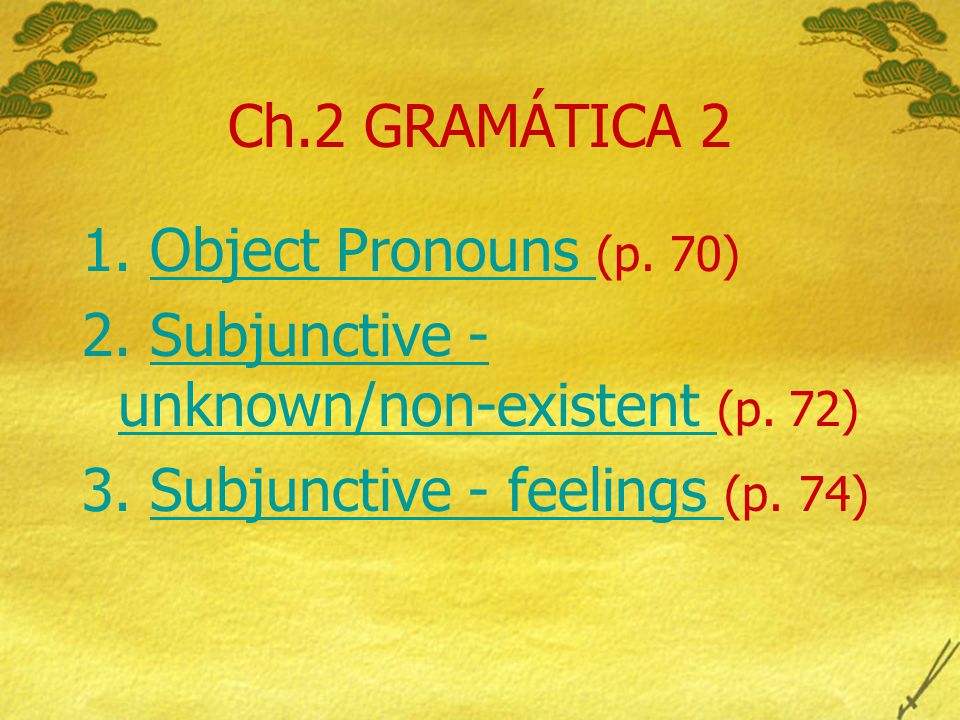 Ch.2 GRAMÁTICA 2

1. Object Pronouns (p. 70)
2. Subjunctive - unknown/non-existent (p. 72)
3. Subjunctive - feelings (p. 74)